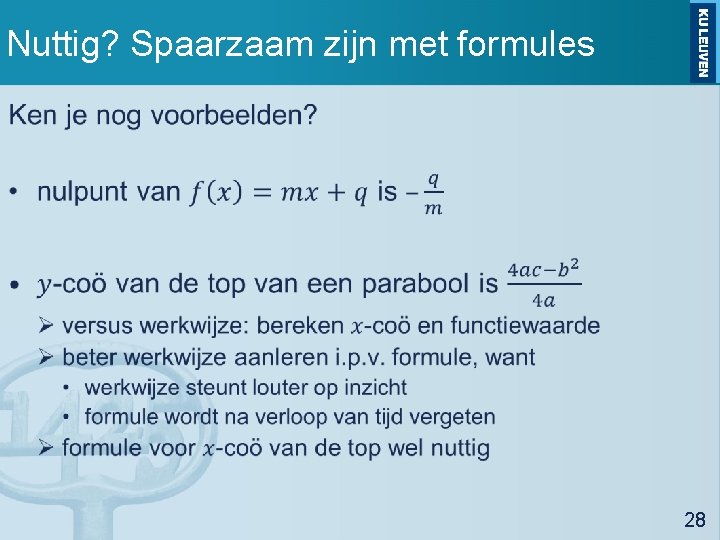 Nuttig? Spaarzaam zijn met formules

KU LEUVEN

Ken je nog voorbeelden?

• nulpunt van $f(x) = mx + q$ is $-\frac{q}{m}$

• $y$-coö van de top van een parabool is $\frac{4ac-b^2}{4a}$
➢ versus werkwijze: bereken $x$-coö en functiewaarde
➢ beter werkwijze aanleren i.p.v. formule, want
• werkwijze steunt louter op inzicht
• formule wordt na verloop van tijd vergeten
➢ formule voor $x$-coö van de top wel nuttig

28